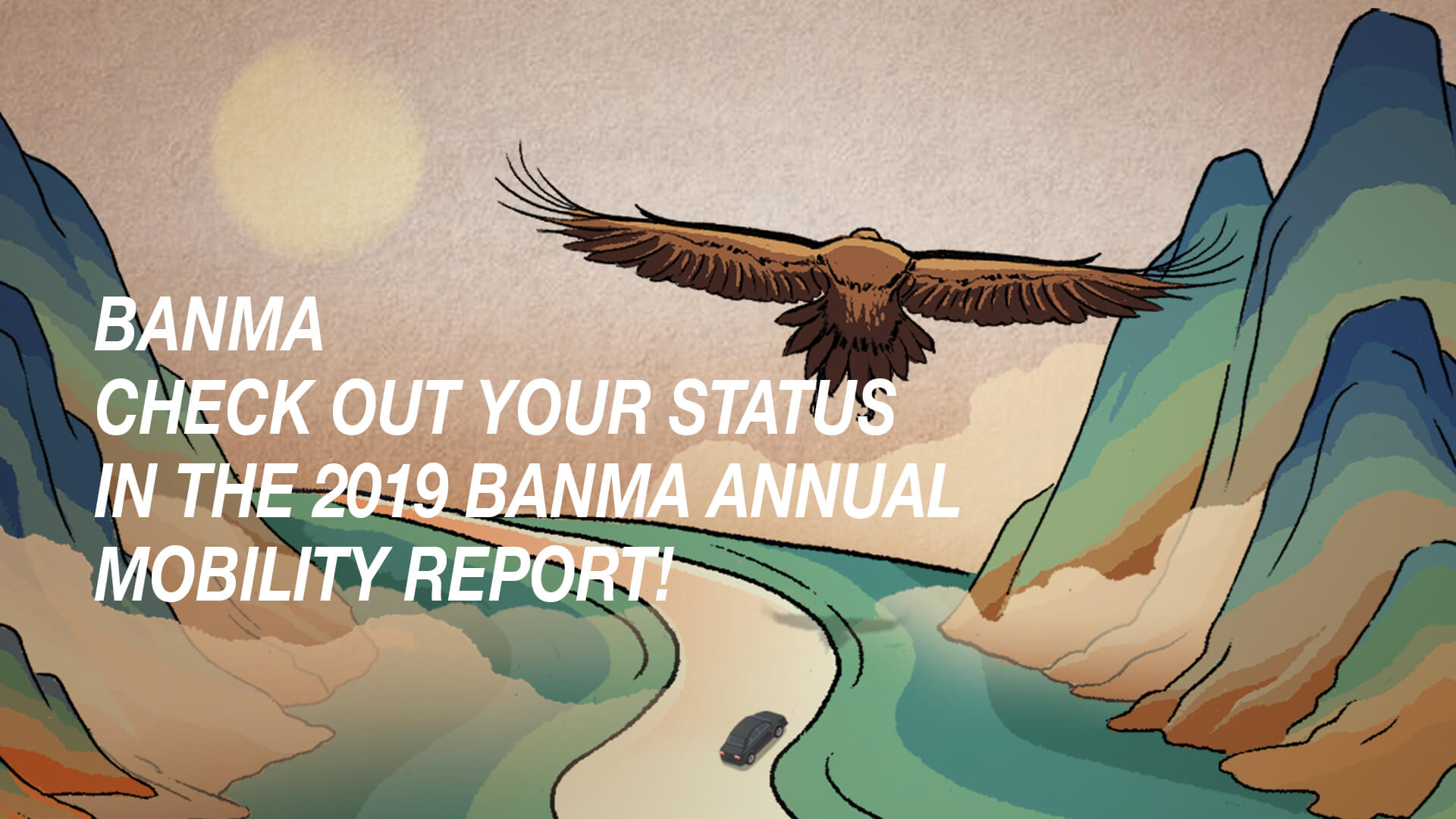 BANMA
CHECK OUT YOUR STATUS IN THE 2019 BANMA ANNUAL MOBILITY REPORT!